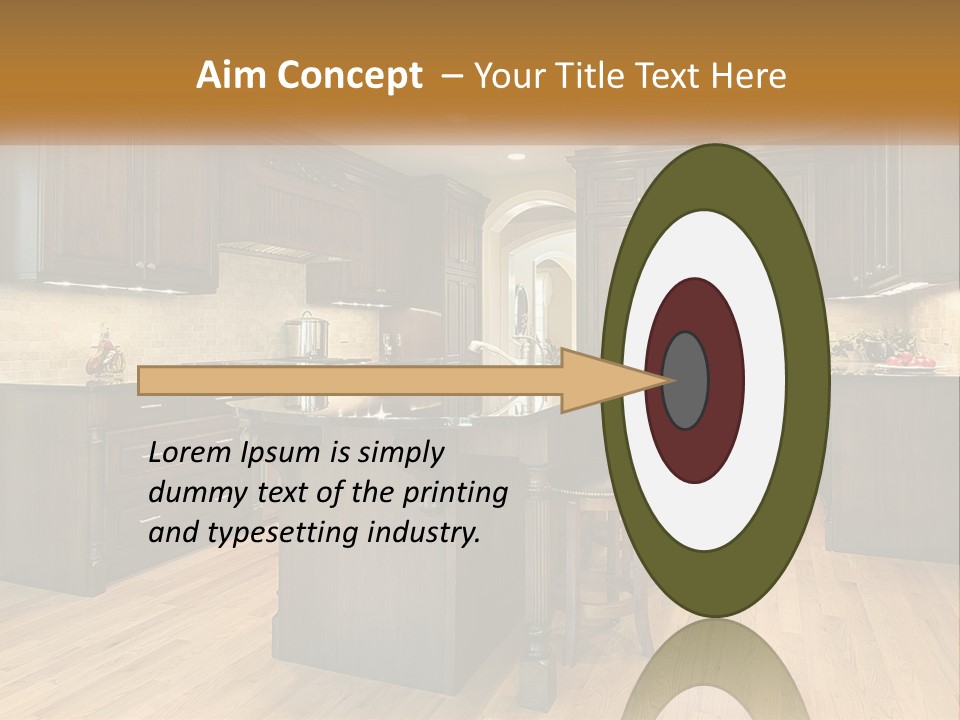 Aim Concept – Your Title Text Here

Lorem Ipsum is simply dummy text of the printing and typesetting industry.